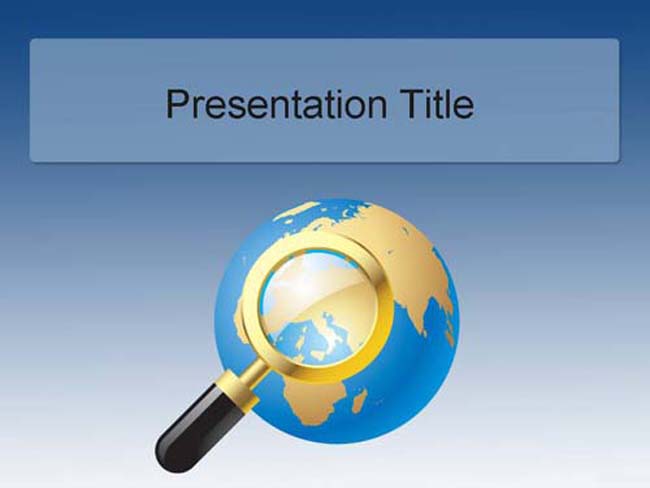 Presentation Title